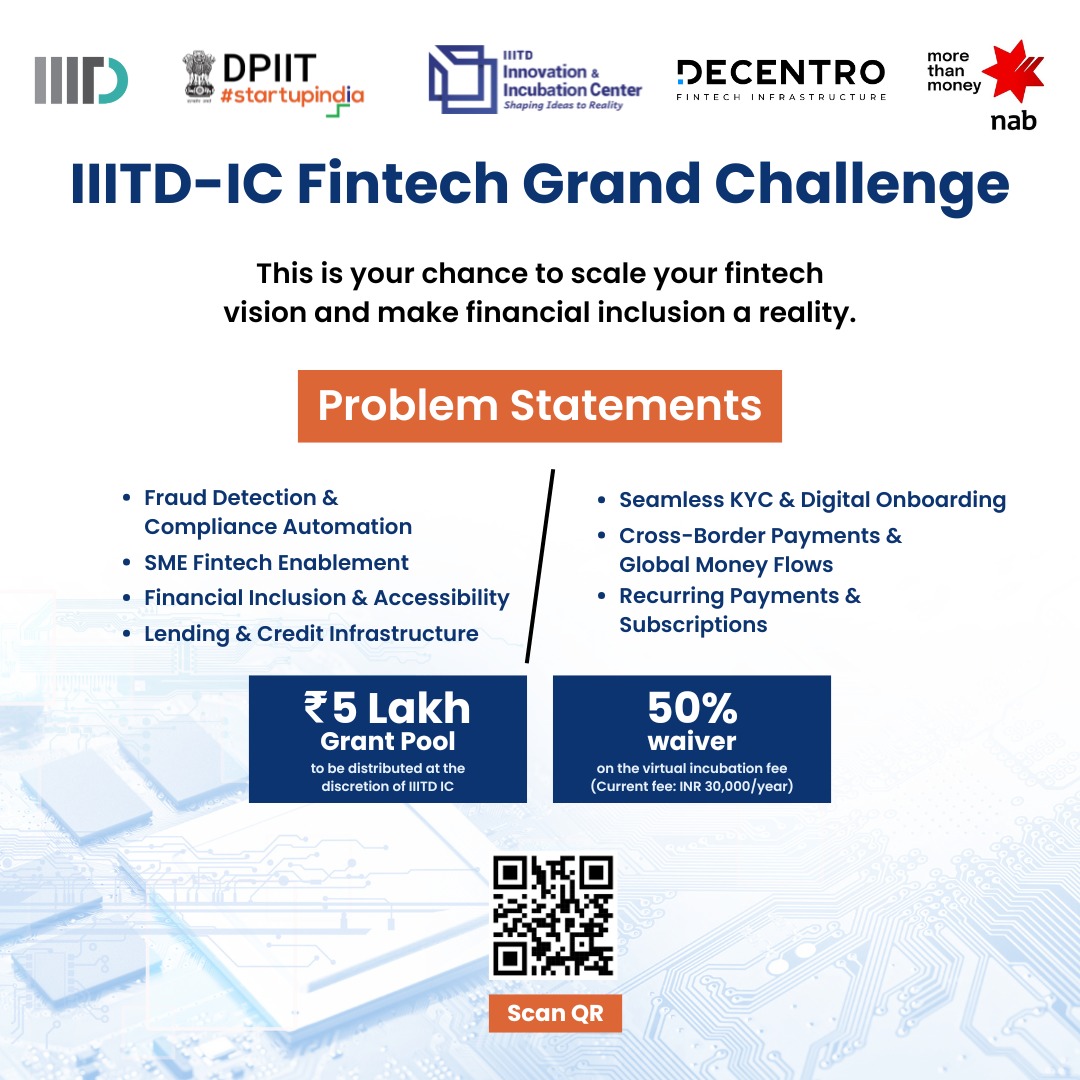 IIITD

DPIIT
#startupindia

IIITD
Innovation & Incubation Center
Shaping Ideas to Reality

DECENTRO
FINTECH INFRASTRUCTURE

more than money
nab

IIITD-IC Fintech Grand Challenge

This is your chance to scale your fintech vision and make financial inclusion a reality.

Problem Statements

• Fraud Detection & Compliance Automation
• SME Fintech Enablement
• Financial Inclusion & Accessibility
• Lending & Credit Infrastructure

• Seamless KYC & Digital Onboarding
• Cross-Border Payments & Global Money Flows
• Recurring Payments & Subscriptions

₹5 Lakh
Grant Pool
to be distributed at the discretion of IIITD IC

50%
waiver
on the virtual incubation fee
(Current fee: INR 30,000/year)

Scan QR